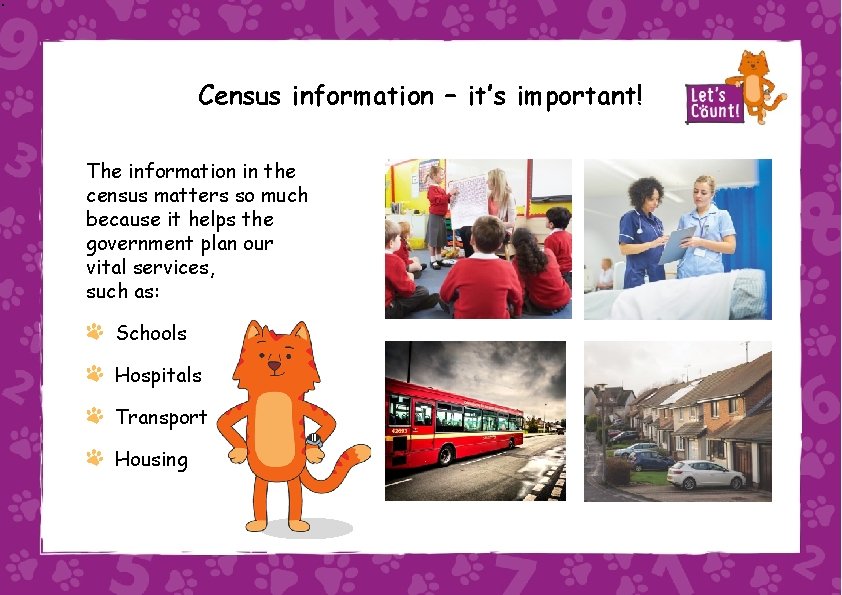 Census information – it's important!

Let's Count!

The information in the census matters so much because it helps the government plan our vital services, such as:

Schools

Hospitals

Transport

Housing